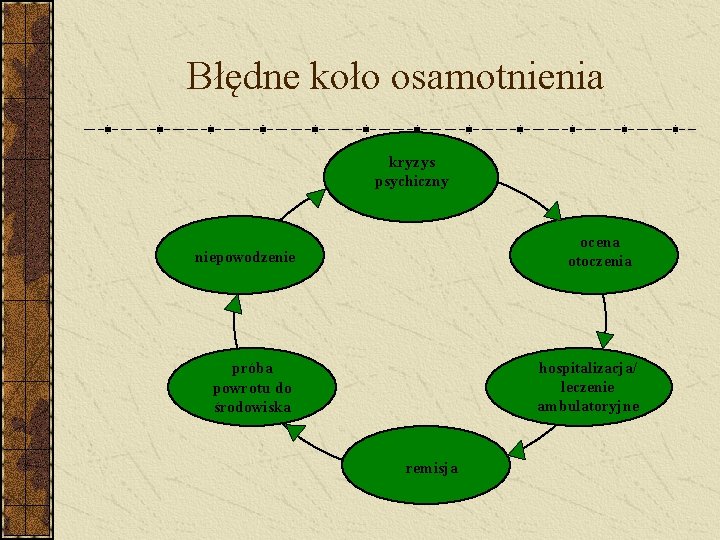 Błędne koło osamotnienia

kryzys psychiczny

ocena otoczenia

hospitalizacja/ leczenie ambulatoryjne

remisja

proba powrotu do srodowiska

niepowodzenie